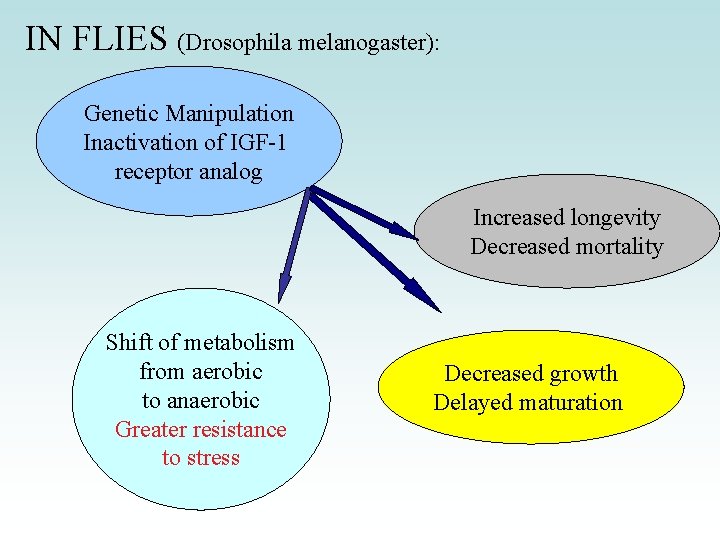 IN FLIES (Drosophila melanogaster):

Genetic Manipulation
Inactivation of IGF-1 receptor analog

Increased longevity
Decreased mortality

Shift of metabolism from aerobic to anaerobic
Greater resistance to stress

Decreased growth
Delayed maturation